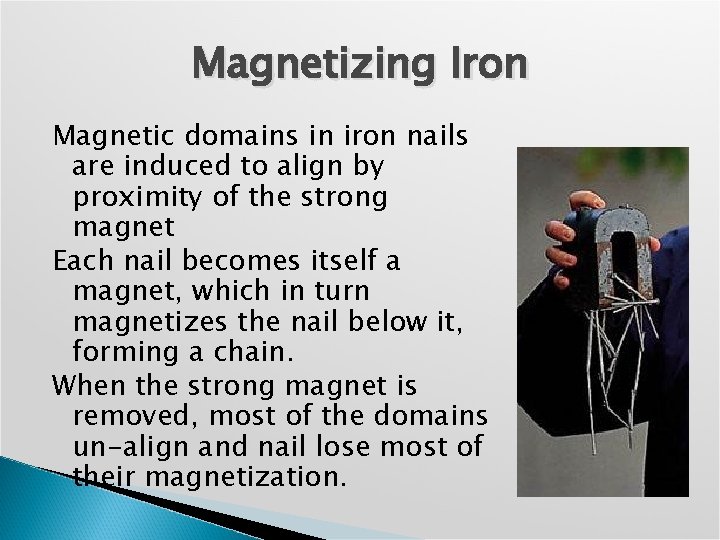 Magnetizing Iron

Magnetic domains in iron nails are induced to align by proximity of the strong magnet

Each nail becomes itself a magnet, which in turn magnetizes the nail below it, forming a chain.

When the strong magnet is removed, most of the domains un-align and nail lose most of their magnetization.